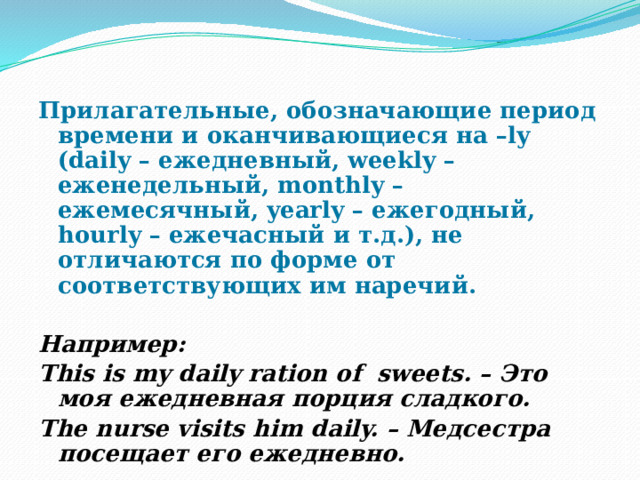 Прилагательные, обозначающие период времени и оканчивающиеся на –ly (daily – ежедневный, weekly – еженедельный, monthly – ежемесячный, yearly – ежегодный, hourly – ежечасный и т.д.), не отличаются по форме от соответствующих им наречий.

Например:
This is my daily ration of sweets. – Это моя ежедневная порция сладкого.
The nurse visits him daily. – Медсестра посещает его ежедневно.